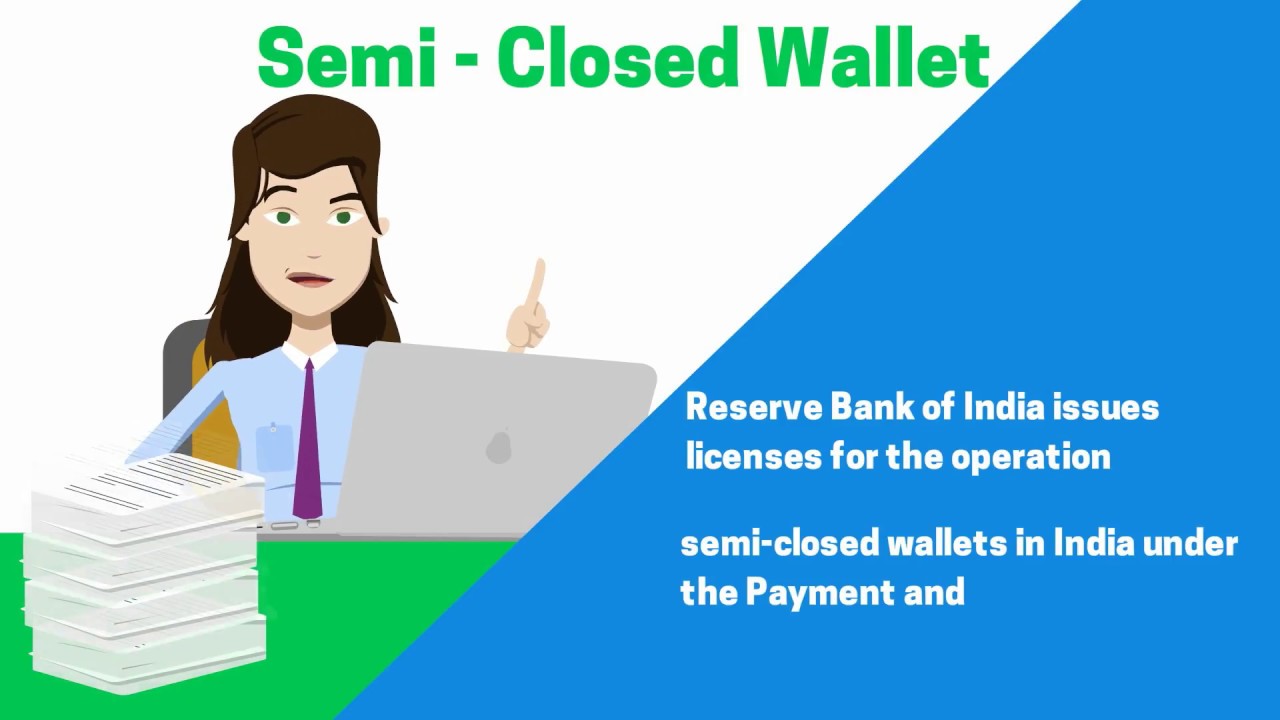 Semi - Closed Wallet

Reserve Bank of India issues licenses for the operation

semi-closed wallets in India under the Payment and